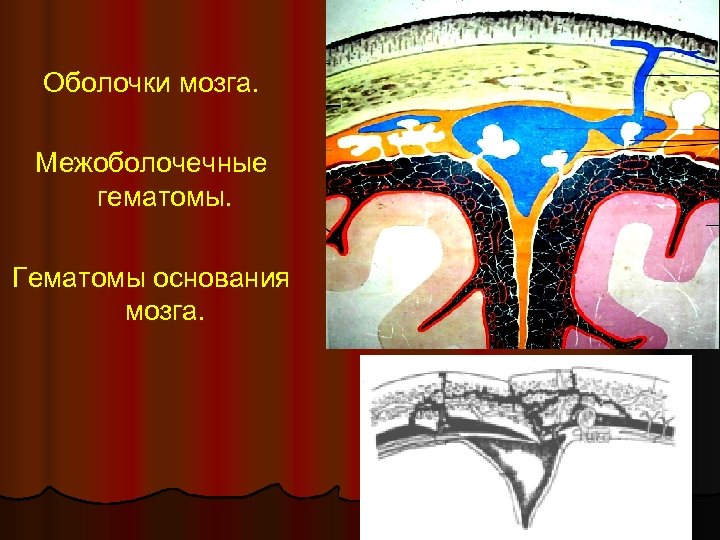 Оболочки мозга.

Межоболочечные гематомы.

Гематомы основания мозга.